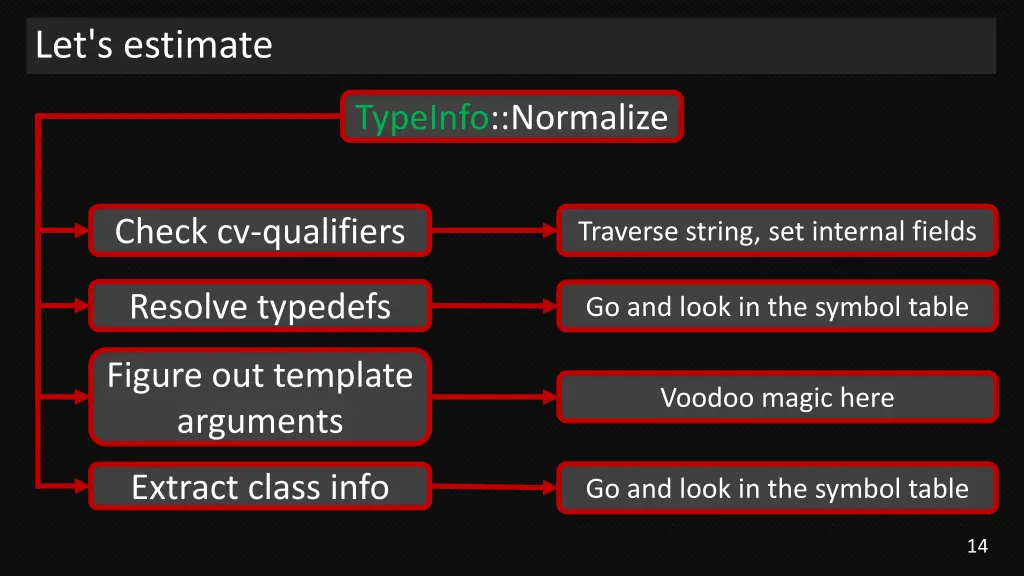 Let's estimate

TypeInfo::Normalize

Check cv-qualifiers

Traverse string, set internal fields

Resolve typedefs

Go and look in the symbol table

Figure out template arguments

Voodoo magic here

Extract class info

Go and look in the symbol table

14